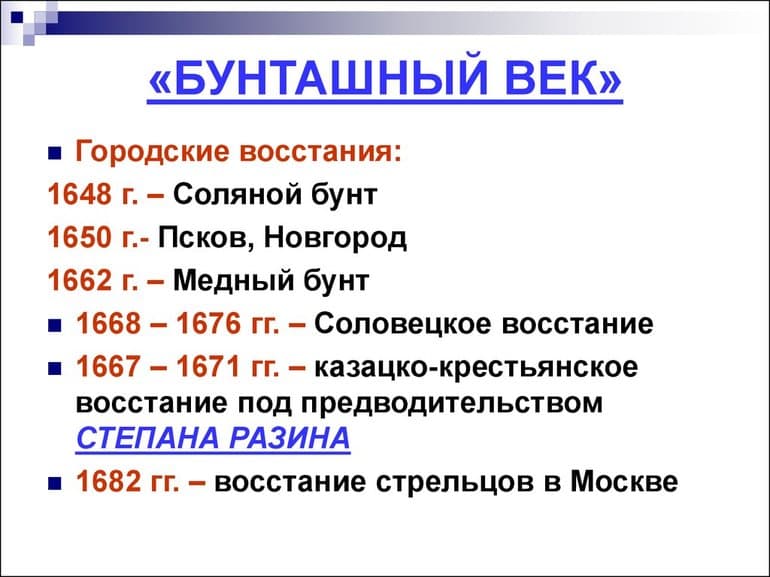 «БУНТАШНЫЙ ВЕК»

Городские восстания:
1648 г. – Соляной бунт
1650 г.- Псков, Новгород
1662 г. – Медный бунт

1668 – 1676 гг. – Соловецкое восстание

1667 – 1671 гг. – казацко-крестьянское восстание под предводительством СТЕПАНА РАЗИНА

1682 гг. – восстание стрельцов в Москве